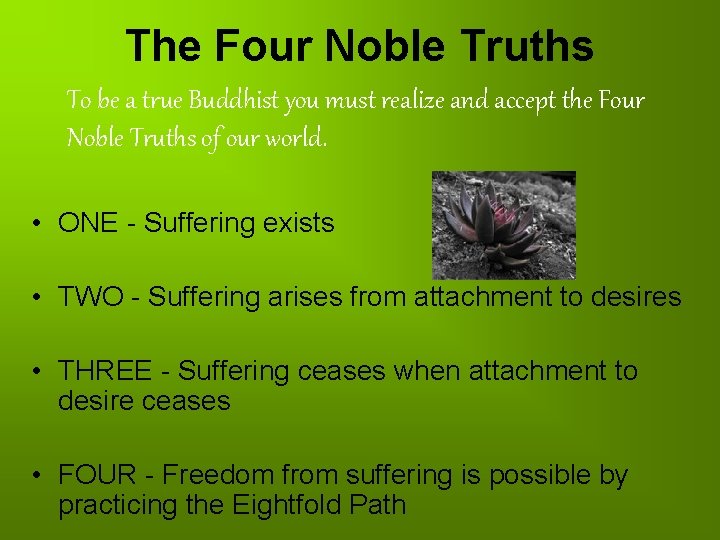 The Four Noble Truths

To be a true Buddhist you must realize and accept the Four Noble Truths of our world.

• ONE - Suffering exists

• TWO - Suffering arises from attachment to desires

• THREE - Suffering ceases when attachment to desire ceases

• FOUR - Freedom from suffering is possible by practicing the Eightfold Path